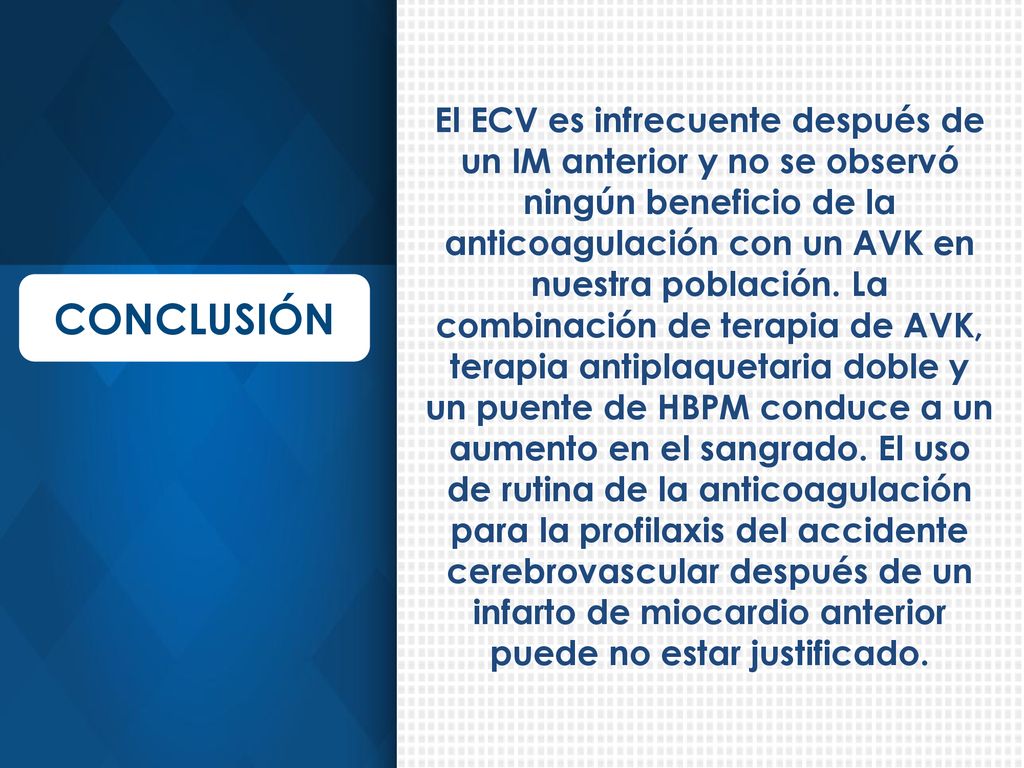 CONCLUSIÓN

El ECV es infrecuente después de un IM anterior y no se observó ningún beneficio de la anticoagulación con un AVK en nuestra población. La combinación de terapia de AVK, terapia antiplaquetaria doble y un puente de HBPM conduce a un aumento en el sangrado. El uso de rutina de la anticoagulación para la profilaxis del accidente cerebrovascular después de un infarto de miocardio anterior puede no estar justificado.